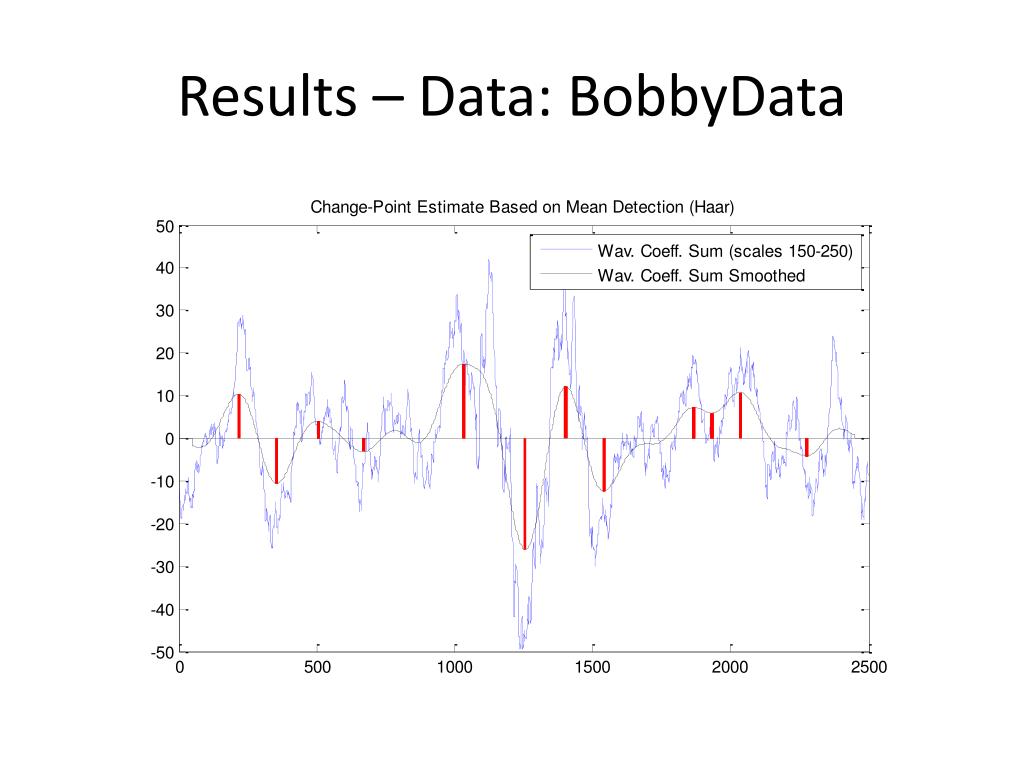 Results – Data: BobbyData

Change-Point Estimate Based on Mean Detection (Haar)

Wav. Coeff. Sum (scales 150-250)
Wav. Coeff. Sum Smoothed

50
40
30
20
10
0
-10
-20
-30
-40
-50

0
500
1000
1500
2000
2500